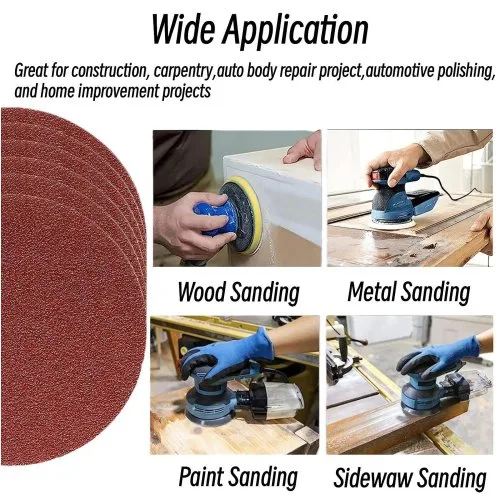 Wide Application

Great for construction, carpentry,auto body repair project,automotive polishing, and home improvement projects

Wood Sanding

Metal Sanding

Paint Sanding

Sidewaw Sanding